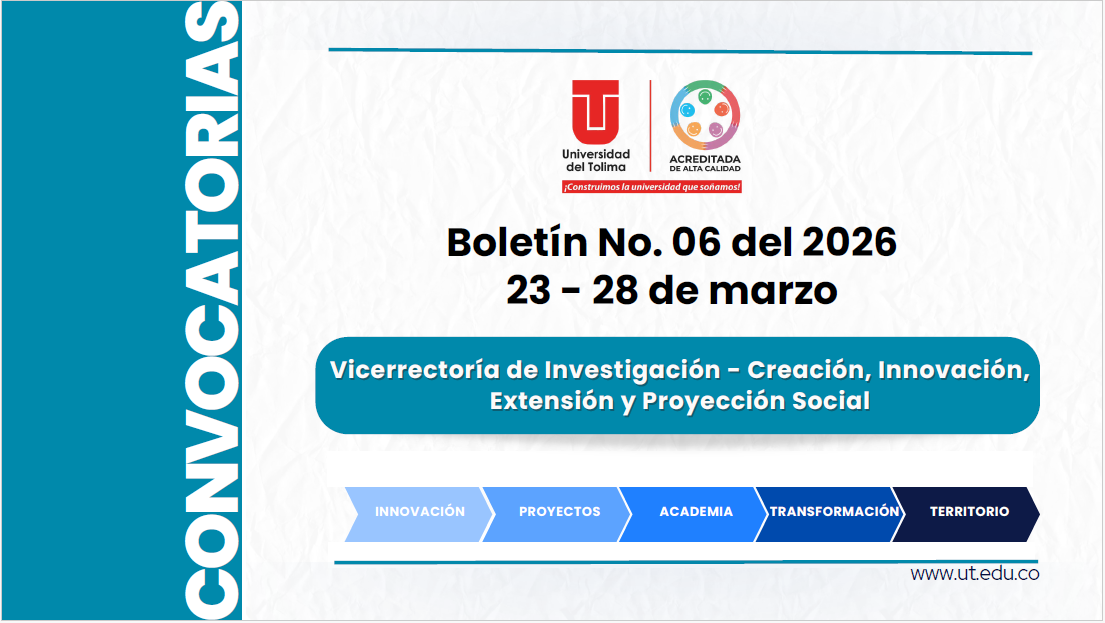 CONVOCATORIAS

UT
Universidad del Tolima

ACREDITADA DE ALTA CALIDAD

¡Construimos la universidad que soñamos!

Boletín No. 06 del 2026
23 - 28 de marzo

Vicerrectoría de Investigación - Creación, Innovación, Extensión y Proyección Social

INNOVACIÓN
PROYECTOS
ACADEMIA
TRANSFORMACIÓN
TERRITORIO

www.ut.edu.co